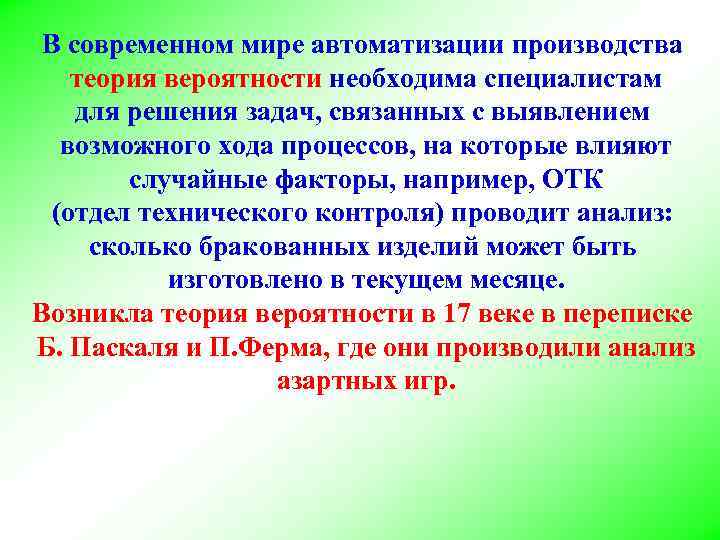 В современном мире автоматизации производства теория вероятности необходима специалистам для решения задач, связанных с выявлением возможного хода процессов, на которые влияют случайные факторы, например, ОТК (отдел технического контроля) проводит анализ: сколько бракованных изделий может быть изготовлено в текущем месяце.
Возникла теория вероятности в 17 веке в переписке Б. Паскаля и П.Ферма, где они производили анализ азартных игр.